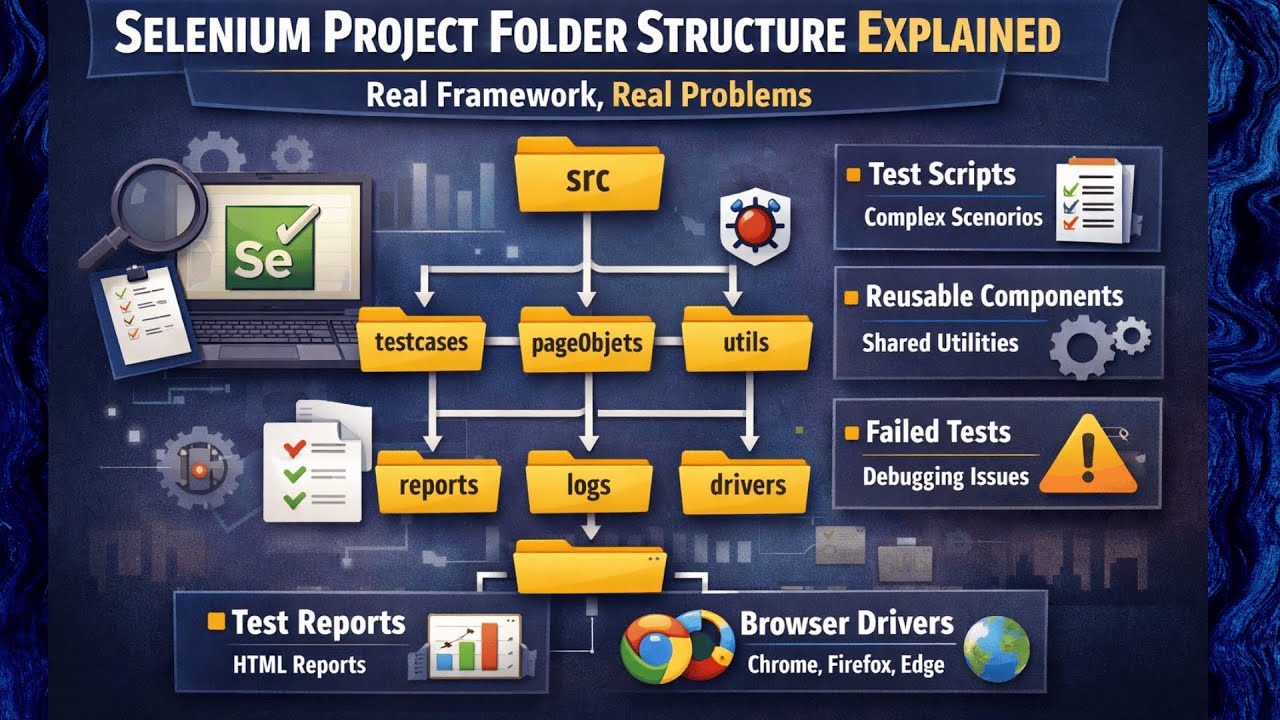 SELENIUM PROJECT FOLDER STRUCTURE EXPLAINED

Real Framework, Real Problems

Se

src

testcases

pageObjets

utils

reports

logs

drivers

Test Scripts
Complex Scenorios

Reusable Components
Shared Utilities

Failed Tests
Debugging Issues

Test Reports
HTML Reports

Browser Drivers
Chrome, Firefox, Edge